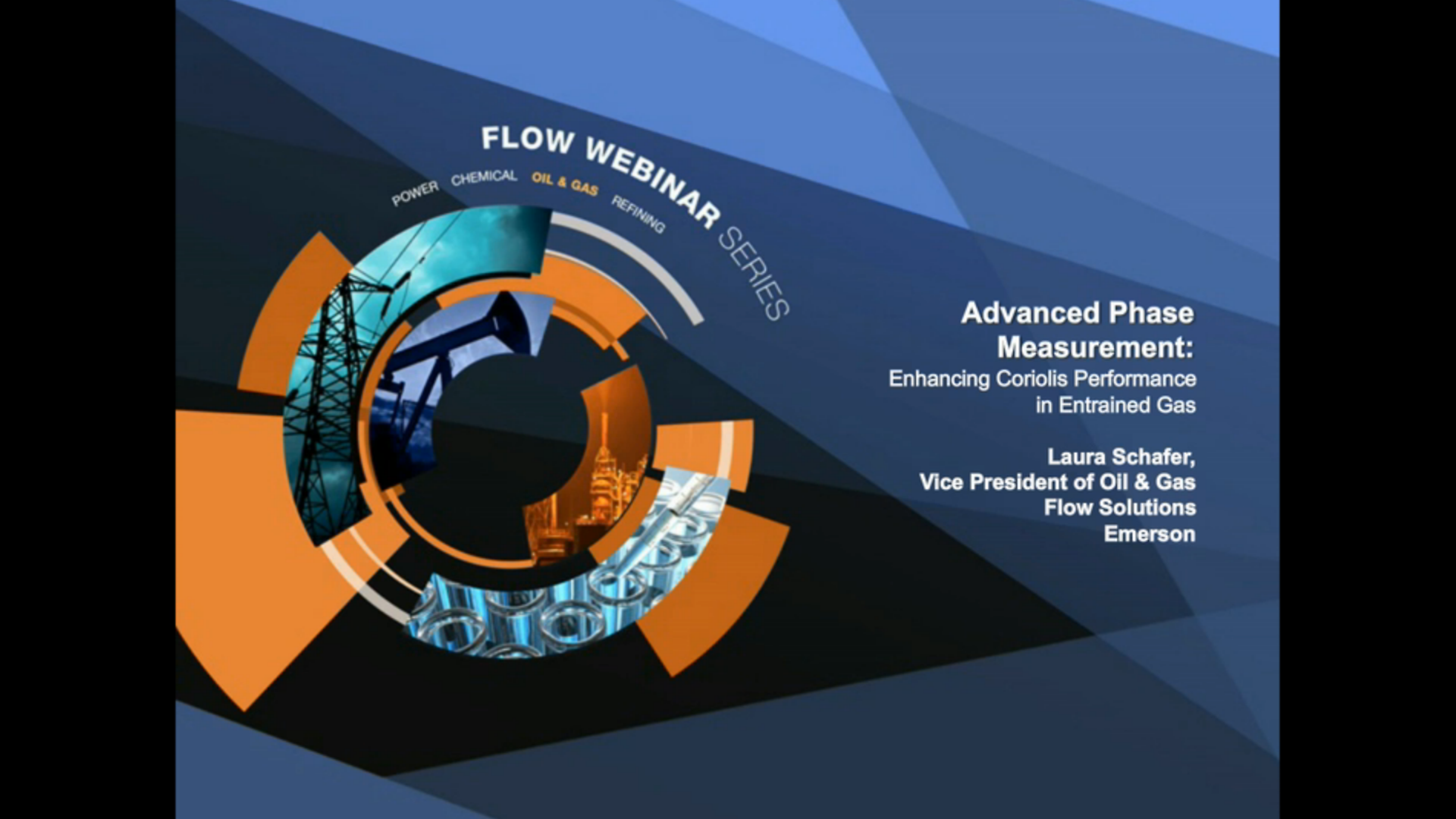 FLOW WEBINAR SERIES

POWER CHEMICAL OIL & GAS REFINING

Advanced Phase Measurement:
Enhancing Coriolis Performance in Entrained Gas

Laura Schafer,
Vice President of Oil & Gas Flow Solutions
Emerson